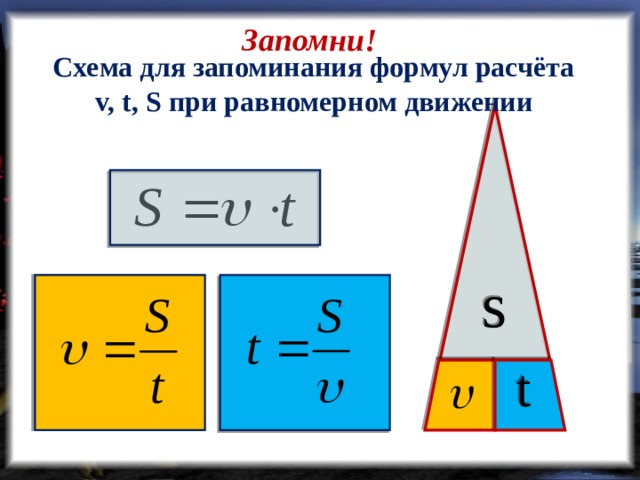 Запомни!

Схема для запоминания формул расчёта v, t, S при равномерном движении

$S = \upsilon \cdot t$

$\upsilon = \frac{S}{t}$

$t = \frac{S}{\upsilon}$

S

$\upsilon$ t